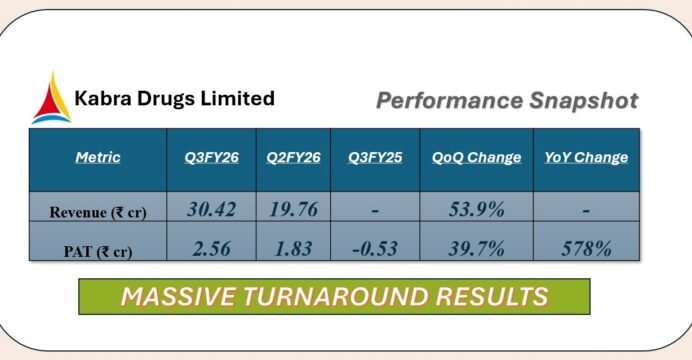 Kabra Drugs Limited

Performance Snapshot

| Metric | Q3FY26 | Q2FY26 | Q3FY25 | QoQ Change | YoY Change |
|---|---|---|---|---|---|
| Revenue (₹ cr) | 30.42 | 19.76 | - | 53.9% | - |
| PAT (₹ cr) | 2.56 | 1.83 | -0.53 | 39.7% | 578% |

MASSIVE TURNAROUND RESULTS